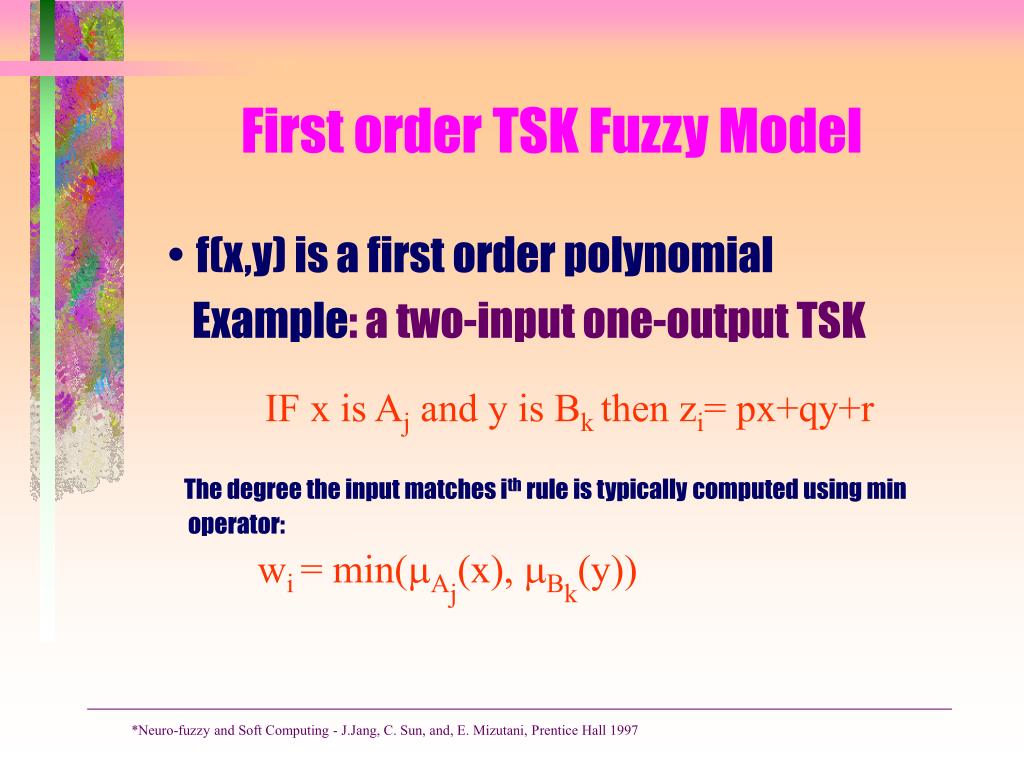 First order TSK Fuzzy Model

• f(x,y) is a first order polynomial
Example: a two-input one-output TSK

IF x is $A_j$ and y is $B_k$ then $z_i$= px+qy+r

The degree the input matches $i^{th}$ rule is typically computed using min operator:

$w_i = \min(\mu_{A_j}(x), \mu_{B_k}(y))$

*Neuro-fuzzy and Soft Computing - J.Jang, C. Sun, and, E. Mizutani, Prentice Hall 1997